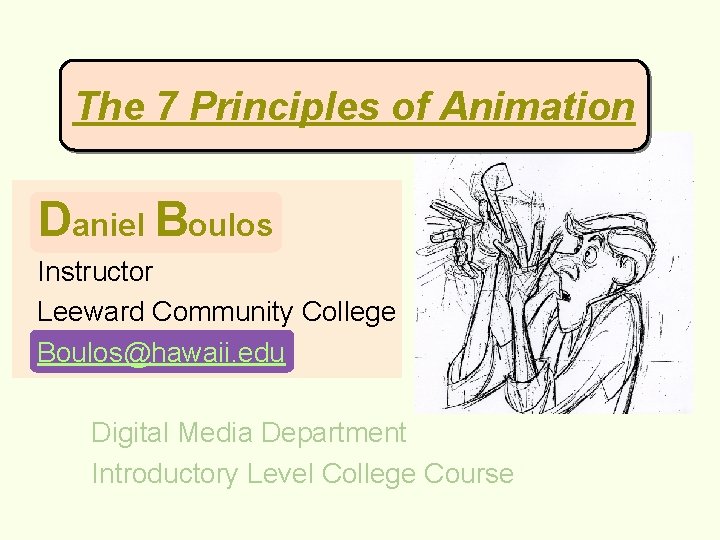 The 7 Principles of Animation

Daniel Boulos
Instructor
Leeward Community College
Boulos@hawaii.edu

Digital Media Department
Introductory Level College Course